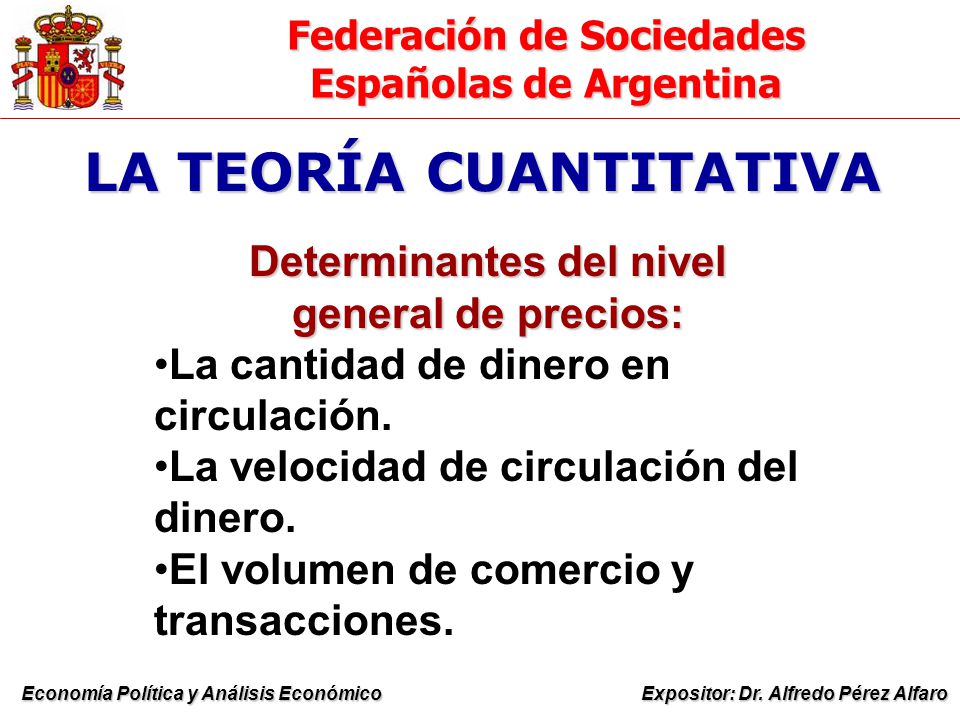 Federación de Sociedades Españolas de Argentina

LA TEORÍA CUANTITATIVA

Determinantes del nivel general de precios:

•La cantidad de dinero en circulación.
•La velocidad de circulación del dinero.
•El volumen de comercio y transacciones.

Economía Política y Análisis Económico

Expositor: Dr. Alfredo Pérez Alfaro